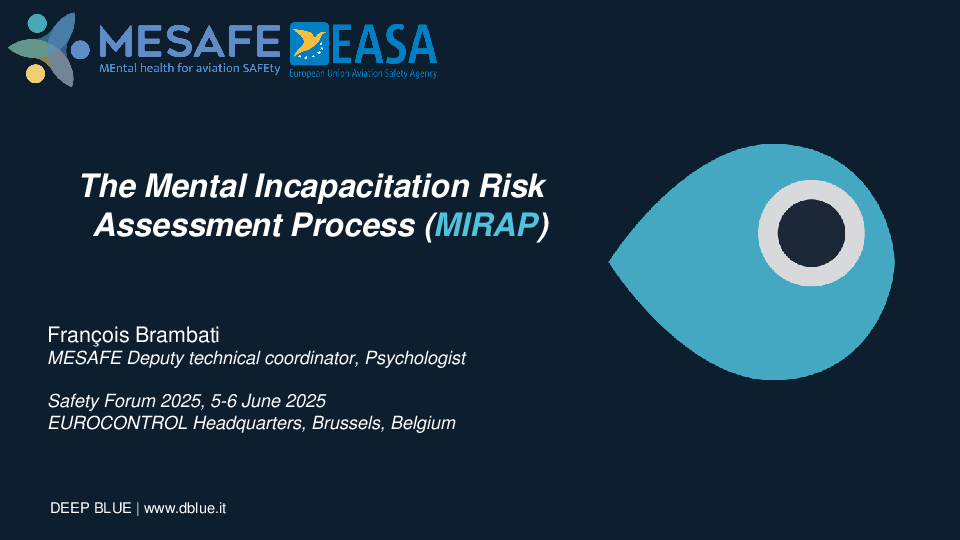 MESAFE
MEntal health for aviation SAFEty

EASA
European Union Aviation Safety Agency

The Mental Incapacitation Risk Assessment Process (MIRAP)

François Brambati
MESAFE Deputy technical coordinator, Psychologist

Safety Forum 2025, 5-6 June 2025
EUROCONTROL Headquarters, Brussels, Belgium

DEEP BLUE | www.dblue.it